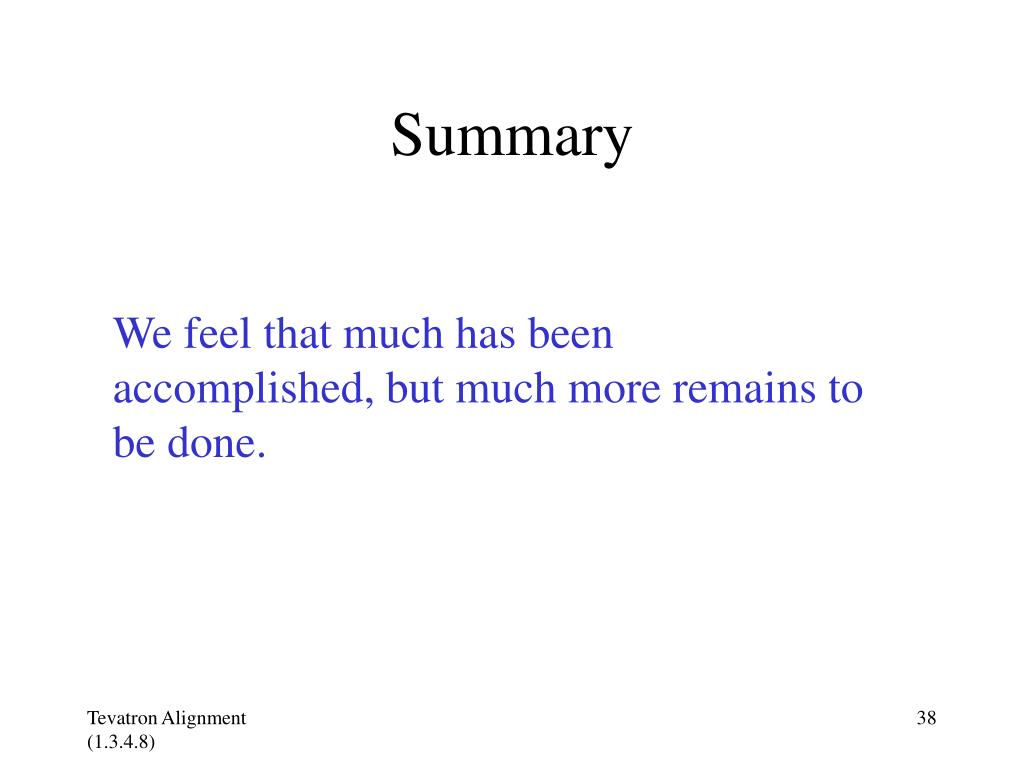 Summary

We feel that much has been accomplished, but much more remains to be done.

Tevatron Alignment (1.3.4.8)

38